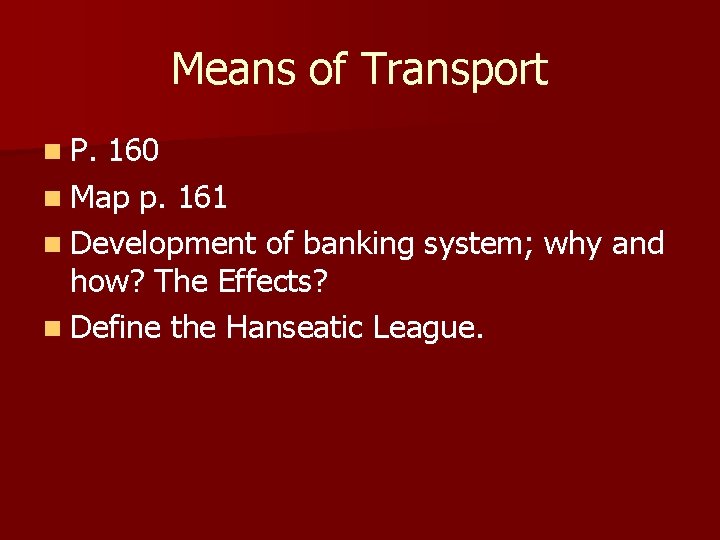 Means of Transport

- P. 160
- Map p. 161
- Development of banking system; why and how? The Effects?
- Define the Hanseatic League.